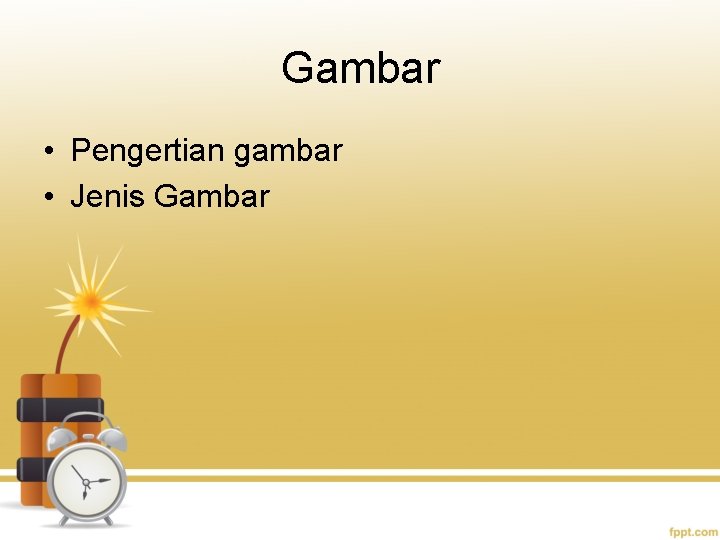 Gambar

• Pengertian gambar
• Jenis Gambar

fppt.com